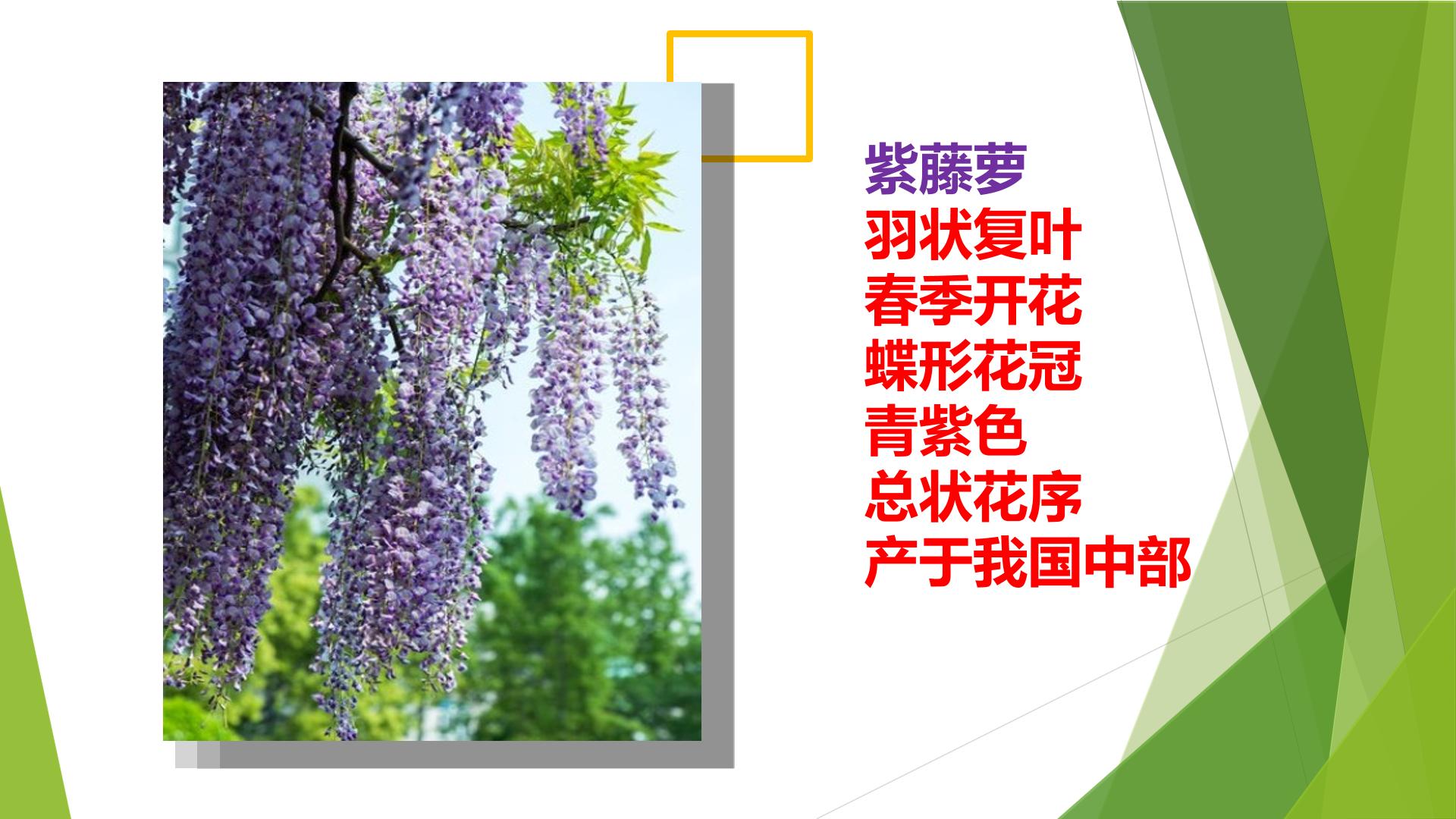 紫藤萝
羽状复叶
春季开花
蝶形花冠
青紫色
总状花序
产于我国中部